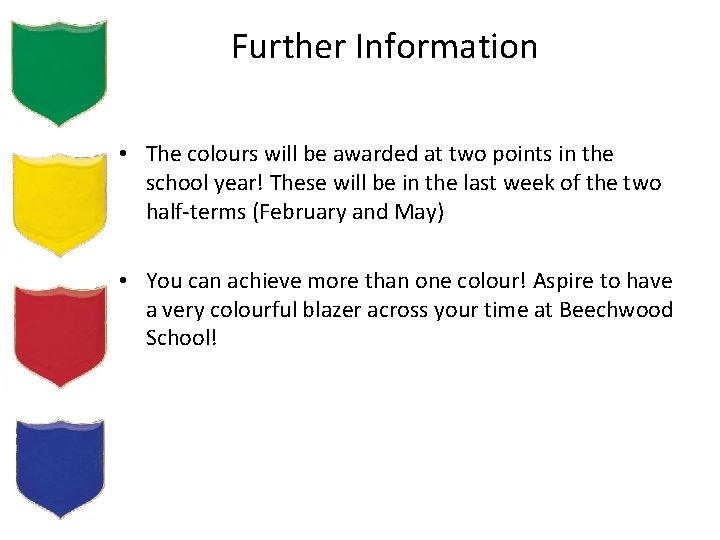 Further Information

• The colours will be awarded at two points in the school year! These will be in the last week of the two half-terms (February and May)

• You can achieve more than one colour! Aspire to have a very colourful blazer across your time at Beechwood School!